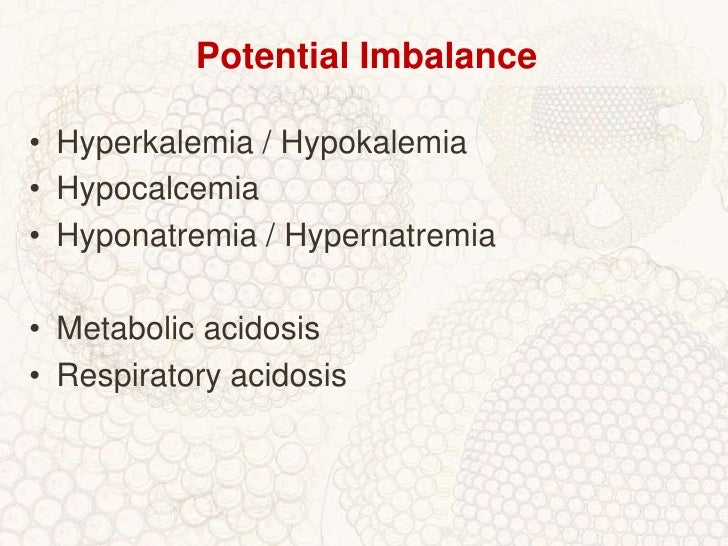 Potential Imbalance

• Hyperkalemia / Hypokalemia
• Hypocalcemia
• Hyponatremia / Hypernatremia

• Metabolic acidosis
• Respiratory acidosis